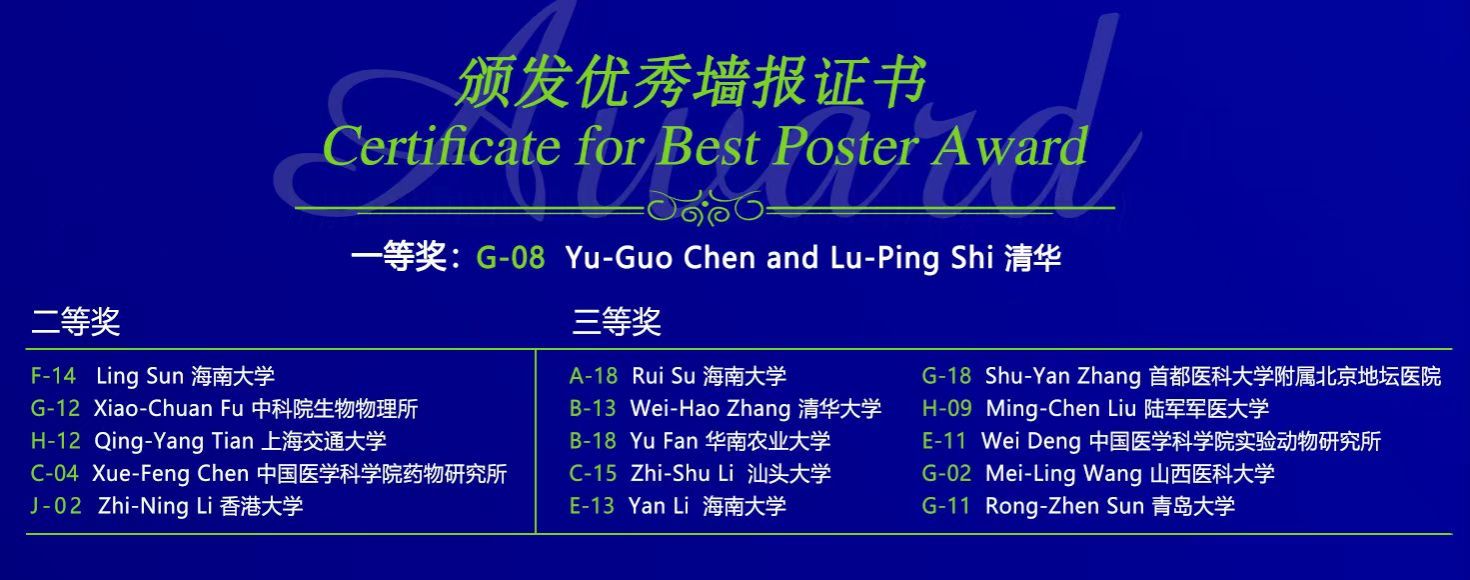 Award

颁发优秀墙报证书
Certificate for Best Poster Award

一等奖：G-08 Yu-Guo Chen and Lu-Ping Shi 清华

二等奖

F-14 Ling Sun 海南大学
G-12 Xiao-Chuan Fu 中科院生物物理所
H-12 Qing-Yang Tian 上海交通大学
C-04 Xue-Feng Chen 中国医学科学院药物研究所
J-02 Zhi-Ning Li 香港大学

三等奖

A-18 Rui Su 海南大学
B-13 Wei-Hao Zhang 清华大学
B-18 Yu Fan 华南农业大学
C-15 Zhi-Shu Li 汕头大学
E-13 Yan Li 海南大学

G-18 Shu-Yan Zhang 首都医科大学附属北京地坛医院
H-09 Ming-Chen Liu 陆军军医大学
E-11 Wei Deng 中国医学科学院实验动物研究所
G-02 Mei-Ling Wang 山西医科大学
G-11 Rong-Zhen Sun 青岛大学